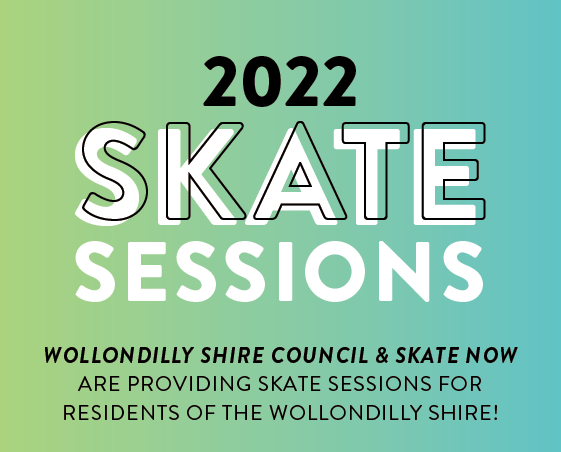 2022
SKATE
SESSIONS

WOLLONDILLY SHIRE COUNCIL & SKATE NOW ARE PROVIDING SKATE SESSIONS FOR RESIDENTS OF THE WOLLONDILLY SHIRE!